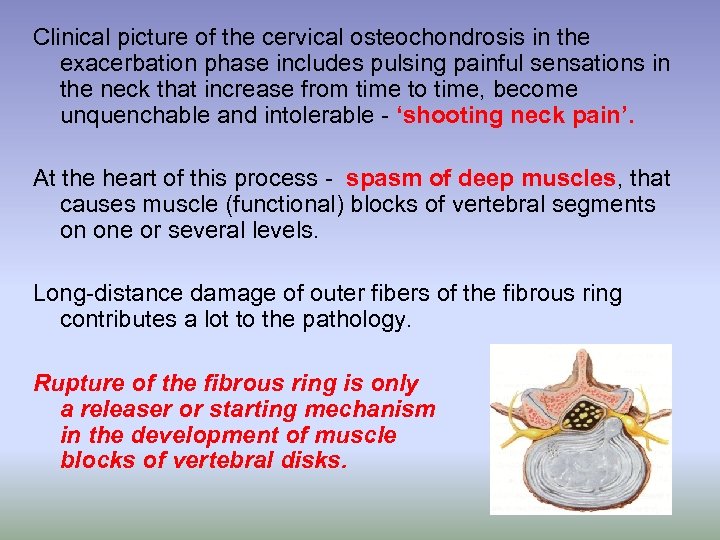 Clinical picture of the cervical osteochondrosis in the exacerbation phase includes pulsing painful sensations in the neck that increase from time to time, become unquenchable and intolerable - ‘shooting neck pain’.

At the heart of this process - spasm of deep muscles, that causes muscle (functional) blocks of vertebral segments on one or several levels.

Long-distance damage of outer fibers of the fibrous ring contributes a lot to the pathology.

Rupture of the fibrous ring is only a releaser or starting mechanism in the development of muscle blocks of vertebral disks.